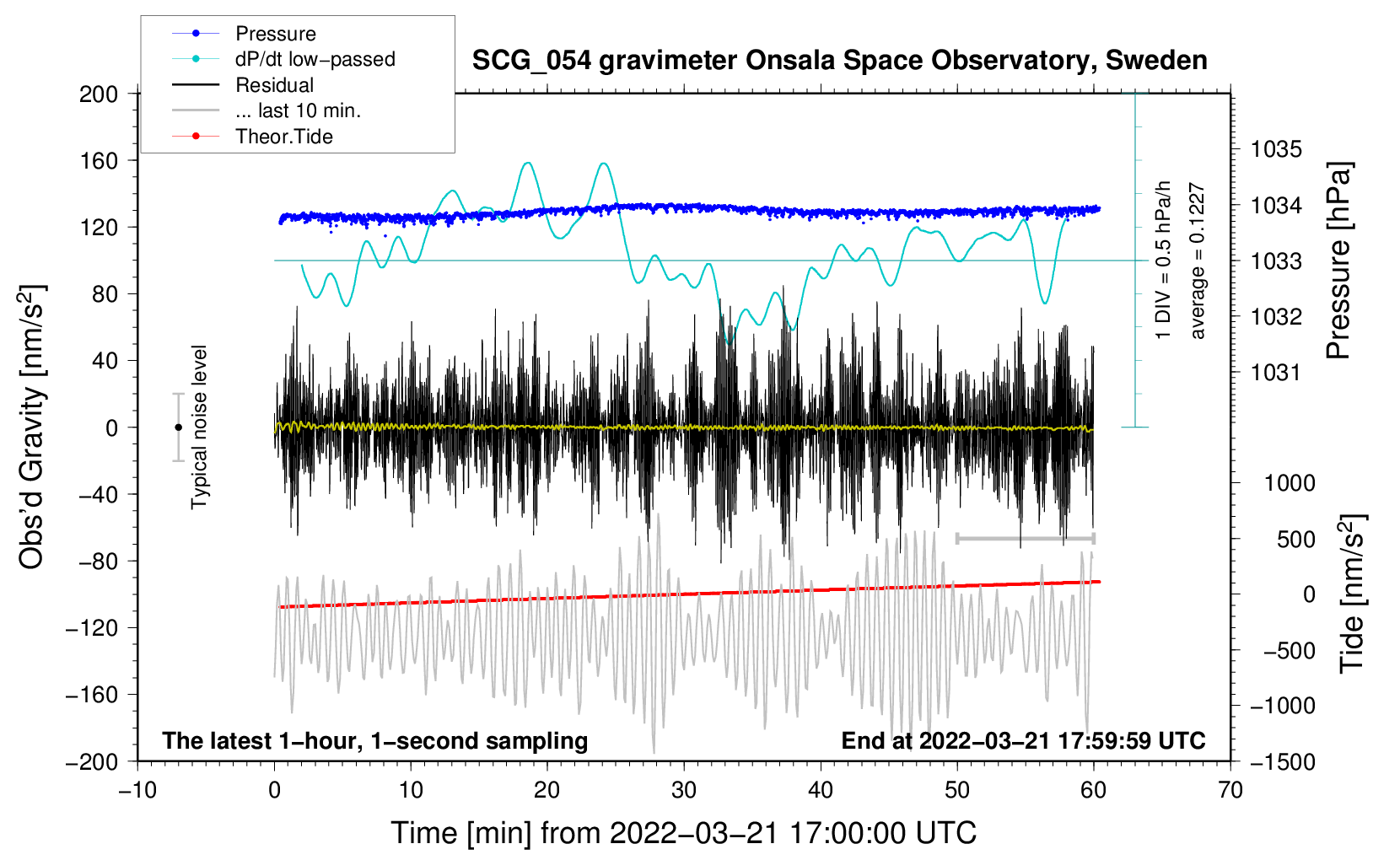 Pressure
dP/dt low−passed
Residual
... last 10 min.
Theor.Tide

SCG_054 gravimeter Onsala Space Observatory, Sweden

200
160
120
80
40
0
−40
−80
−120
−160
−200

Obs'd Gravity [nm/s$^2$]

Typical noise level

1 DIV = 0.5 hPa/h
average = 0.1227

1035
1034
1033
1032
1031

Pressure [hPa]

1000
500
0
−500
−1000
−1500

Tide [nm/s$^2$]

The latest 1−hour, 1−second sampling
End at 2022−03−21 17:59:59 UTC

−10
0
10
20
30
40
50
60
70

Time [min] from 2022−03−21 17:00:00 UTC